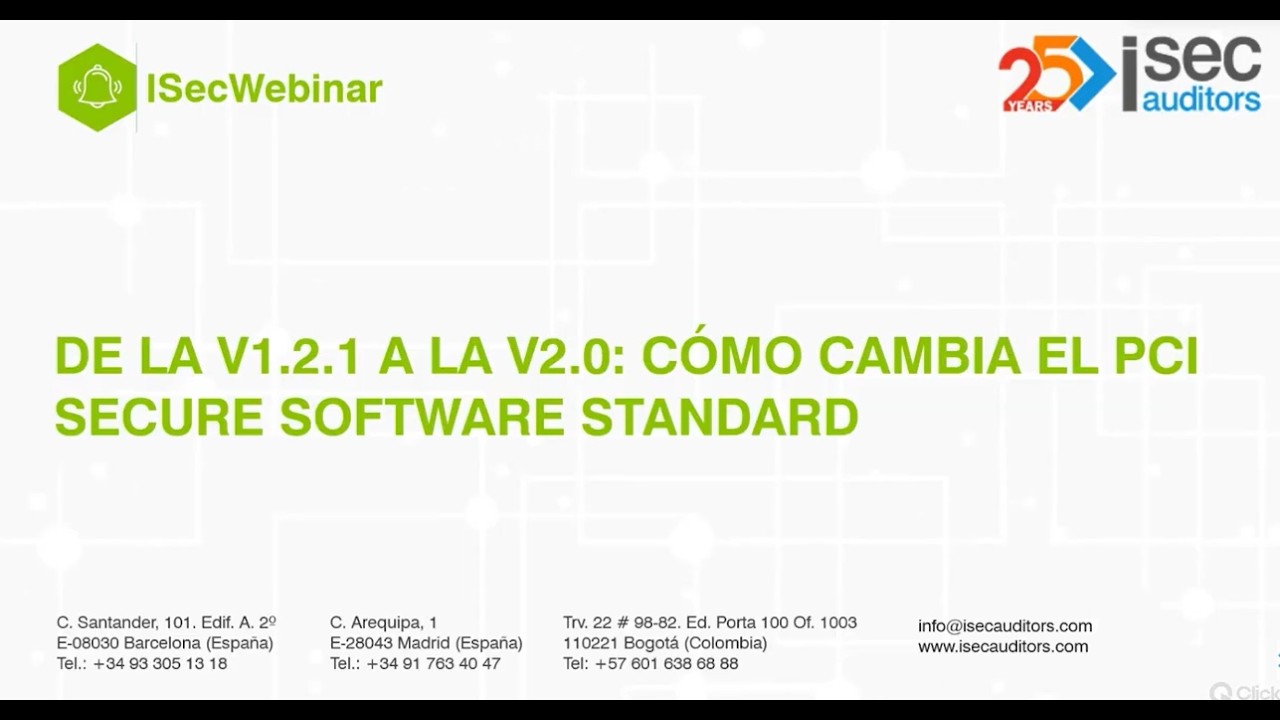 ISecWebinar

25 YEARS isec auditors

DE LA V1.2.1 A LA V2.0: CÓMO CAMBIA EL PCI SECURE SOFTWARE STANDARD

C. Santander, 101. Edif. A. 2º
E-08030 Barcelona (España)
Tel.: +34 93 305 13 18

C. Arequipa, 1
E-28043 Madrid (España)
Tel.: +34 91 763 40 47

Trv. 22 # 98-82. Ed. Porta 100 Of. 1003
110221 Bogotá (Colombia)
Tel: +57 601 638 68 88

info@isecauditors.com
www.isecauditors.com

Click